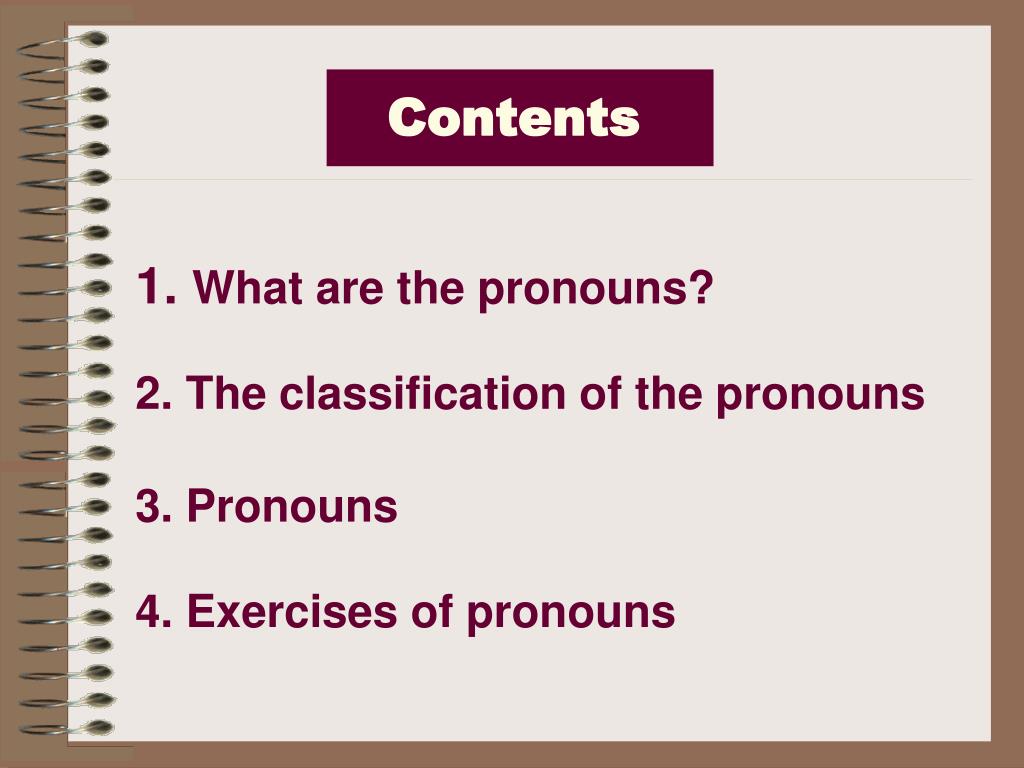 Contents

1. What are the pronouns?

2. The classification of the pronouns

3. Pronouns

4. Exercises of pronouns